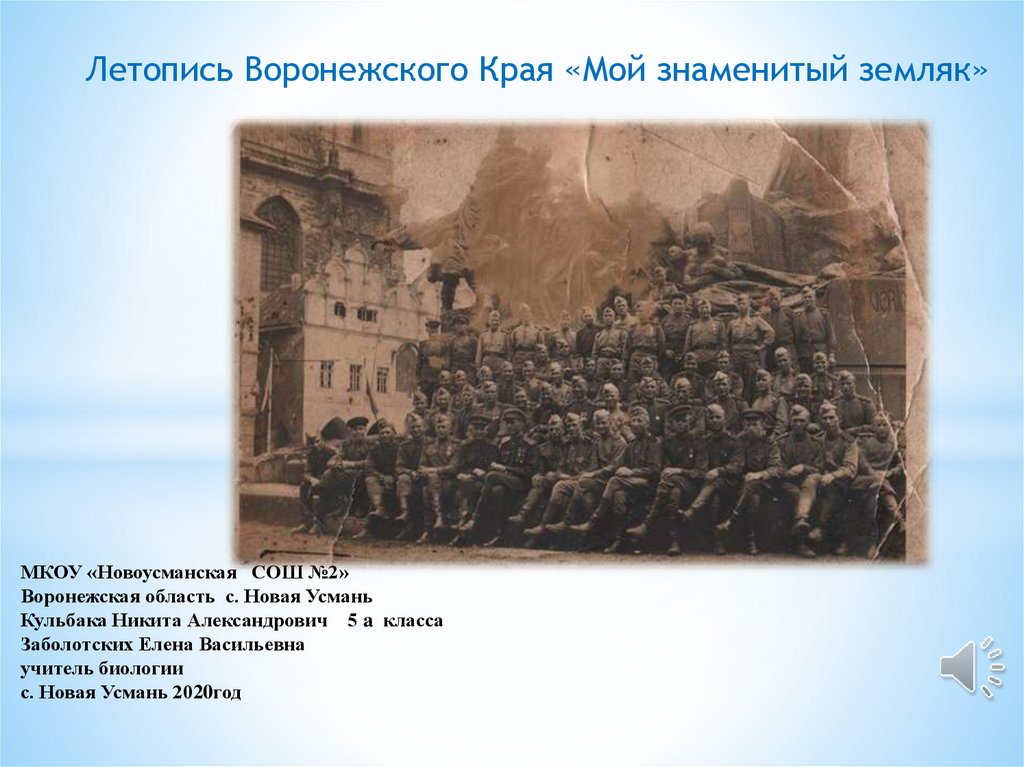 Летопись Воронежского Края «Мой знаменитый земляк»

МКОУ «Новоусманская СОШ №2»
Воронежская область с. Новая Усмань
Кульбака Никита Александрович 5 а класса
Заболотских Елена Васильевна
учитель биологии
с. Новая Усмань 2020год